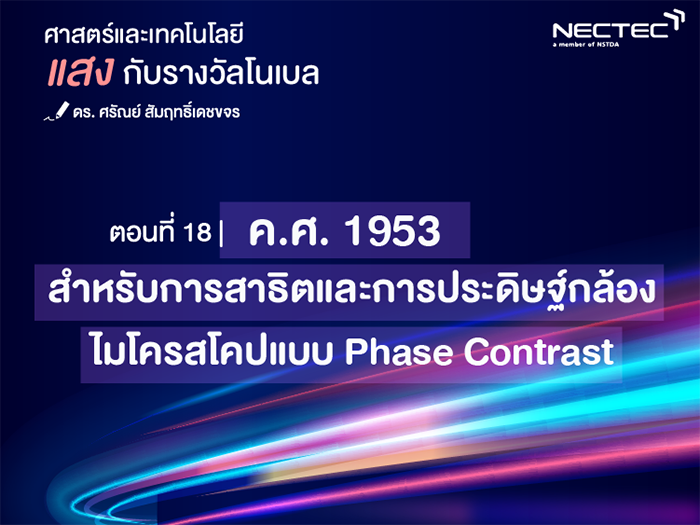 ศาสตร์และเทคโนโลยี
แสง กับรางวัลโนเบล
ดร. ศรัณย์ สัมฤทธิ์เดชขจร

NECTEC
a member of NSTDA

ตอนที่ 18 | ค.ศ. 1953
สำหรับการสาธิตและการประดิษฐ์กล้อง
ไมโครสโคปแบบ Phase Contrast